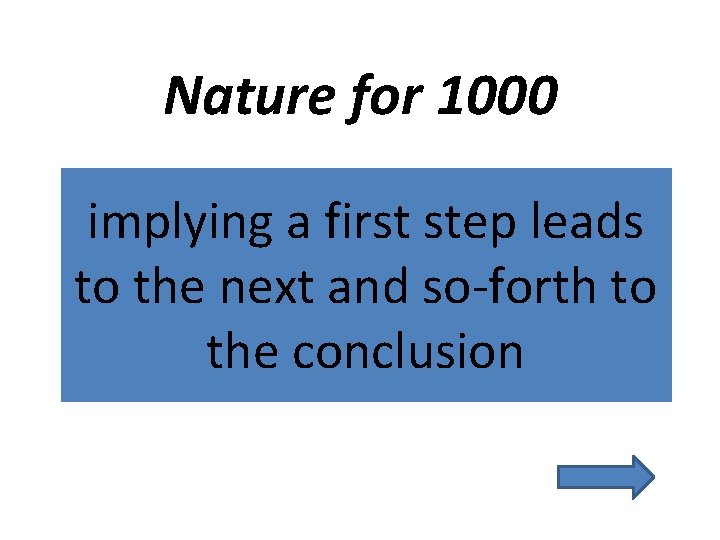 Nature for 1000

implying a first step leads to the next and so-forth to the conclusion